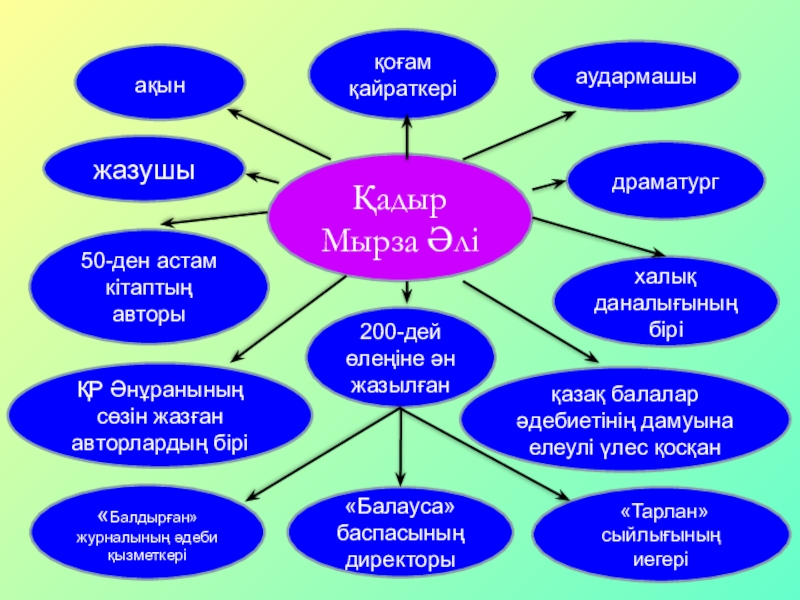 ақын

қоғам қайраткері

аудармашы

жазушы

Қадыр Мырза Әлі

драматург

50-ден астам кітаптың авторы

халық даналығының бірі

200-дей өлеңіне ән жазылған

ҚР Әнұранының сөзін жазған авторлардың бірі

қазақ балалар әдебиетінің дамуына елеулі үлес қосқан

«Балдырған» журналының әдеби қызметкері

«Балауса» баспасының директоры

«Тарлан» сыйлығының иегері